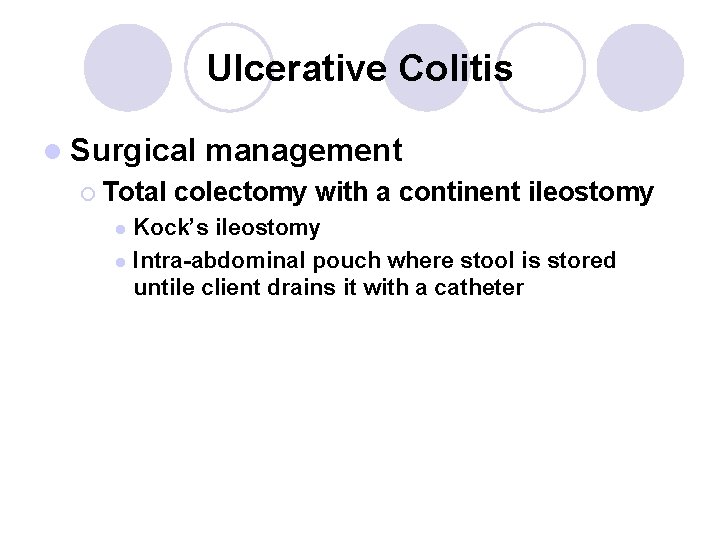 Ulcerative Colitis

Surgical management

Total colectomy with a continent ileostomy

Kock's ileostomy

Intra-abdominal pouch where stool is stored untile client drains it with a catheter